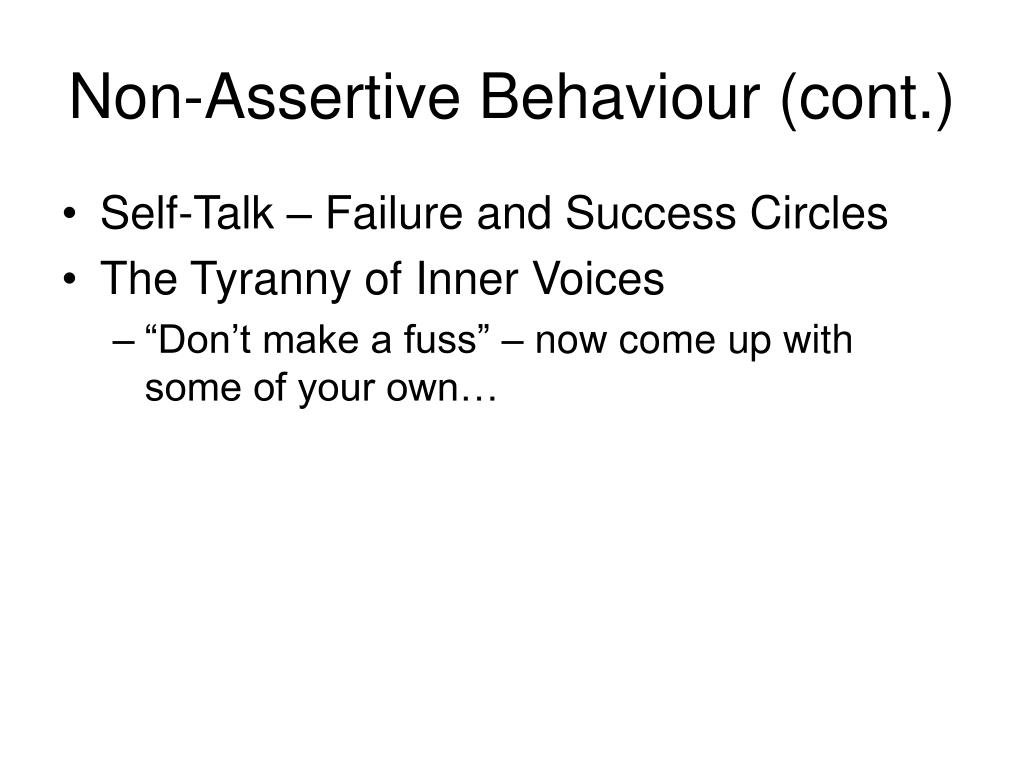 Non-Assertive Behaviour (cont.)

• Self-Talk – Failure and Success Circles
• The Tyranny of Inner Voices
– “Don’t make a fuss” – now come up with some of your own…